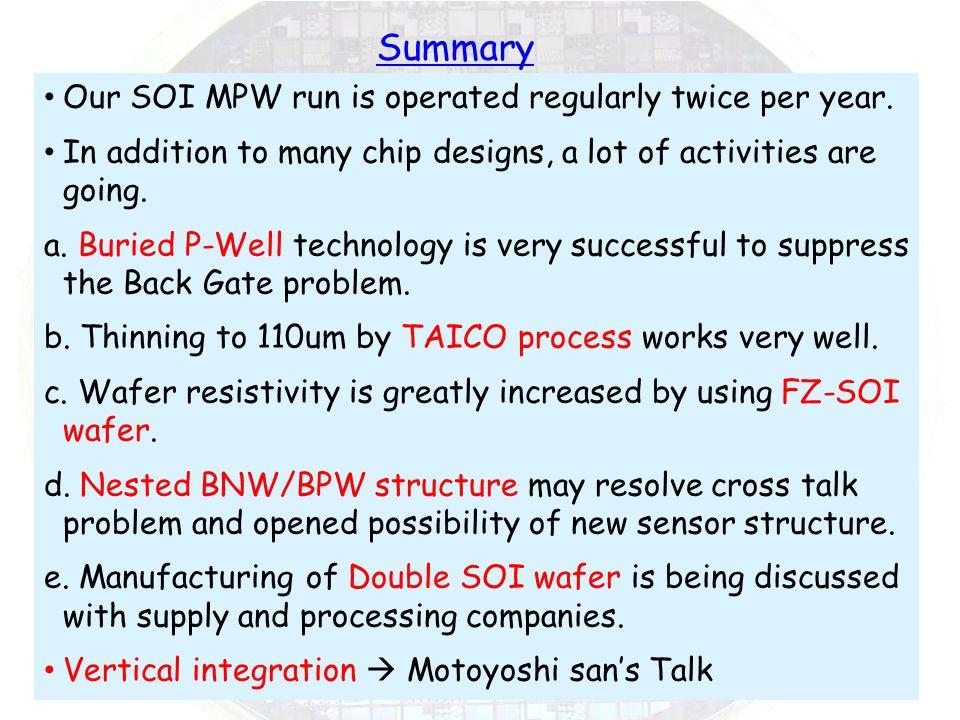 Summary

• Our SOI MPW run is operated regularly twice per year.

• In addition to many chip designs, a lot of activities are going.

a. Buried P-Well technology is very successful to suppress the Back Gate problem.

b. Thinning to 110um by TAICO process works very well.

c. Wafer resistivity is greatly increased by using FZ-SOI wafer.

d. Nested BNW/BPW structure may resolve cross talk problem and opened possibility of new sensor structure.

e. Manufacturing of Double SOI wafer is being discussed with supply and processing companies.

• Vertical integration → Motoyoshi san's Talk